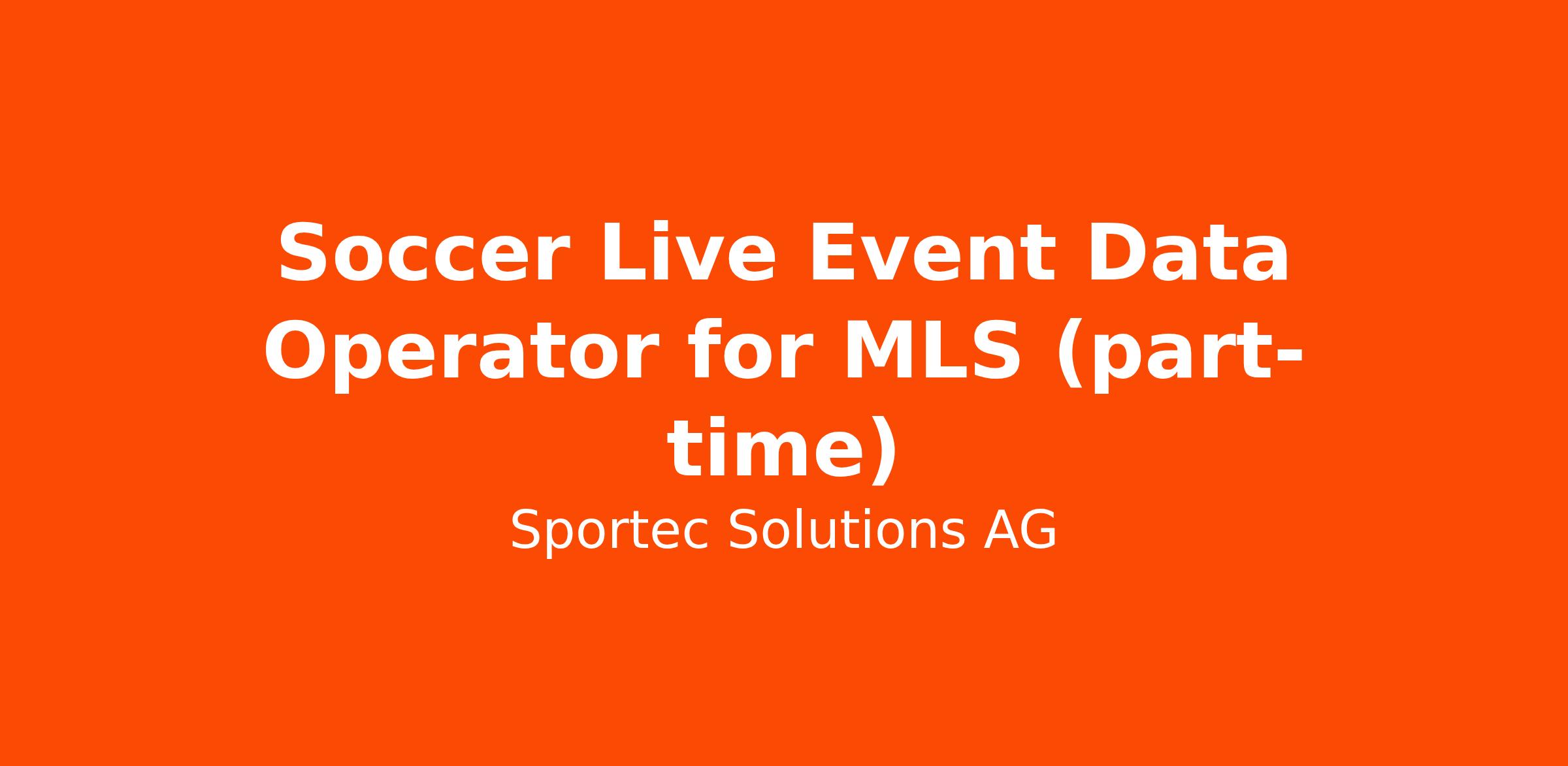 Soccer Live Event Data Operator for MLS (part-time)

Sportec Solutions AG